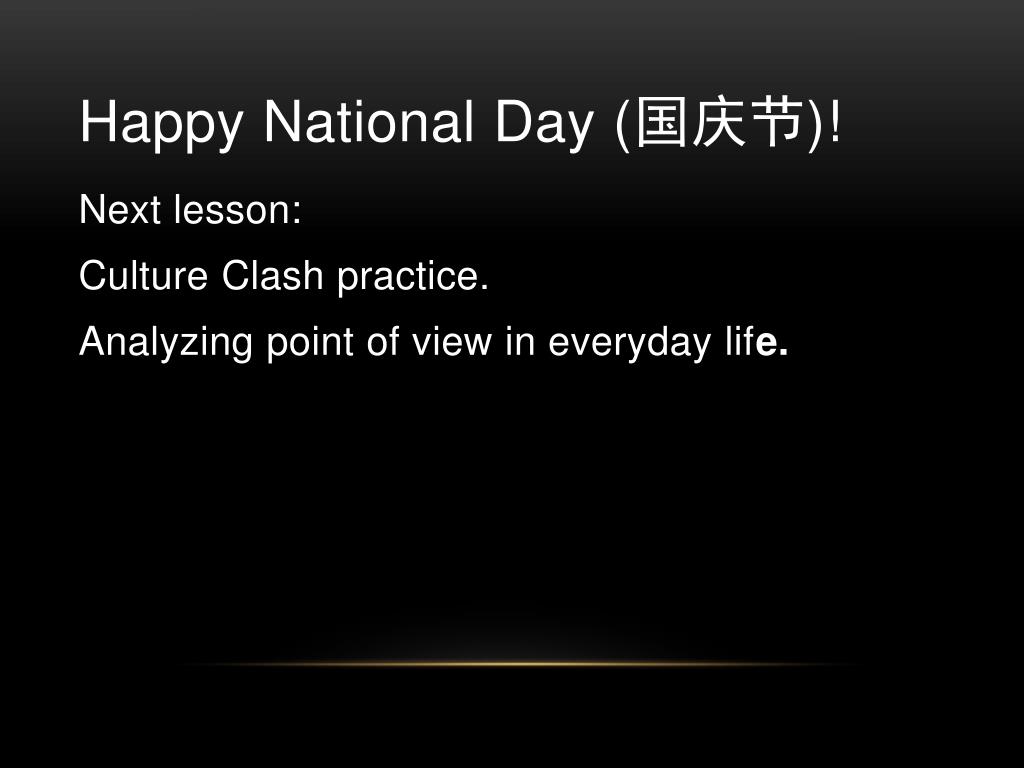 Happy National Day (国庆节)!

Next lesson:

Culture Clash practice.

Analyzing point of view in everyday life.